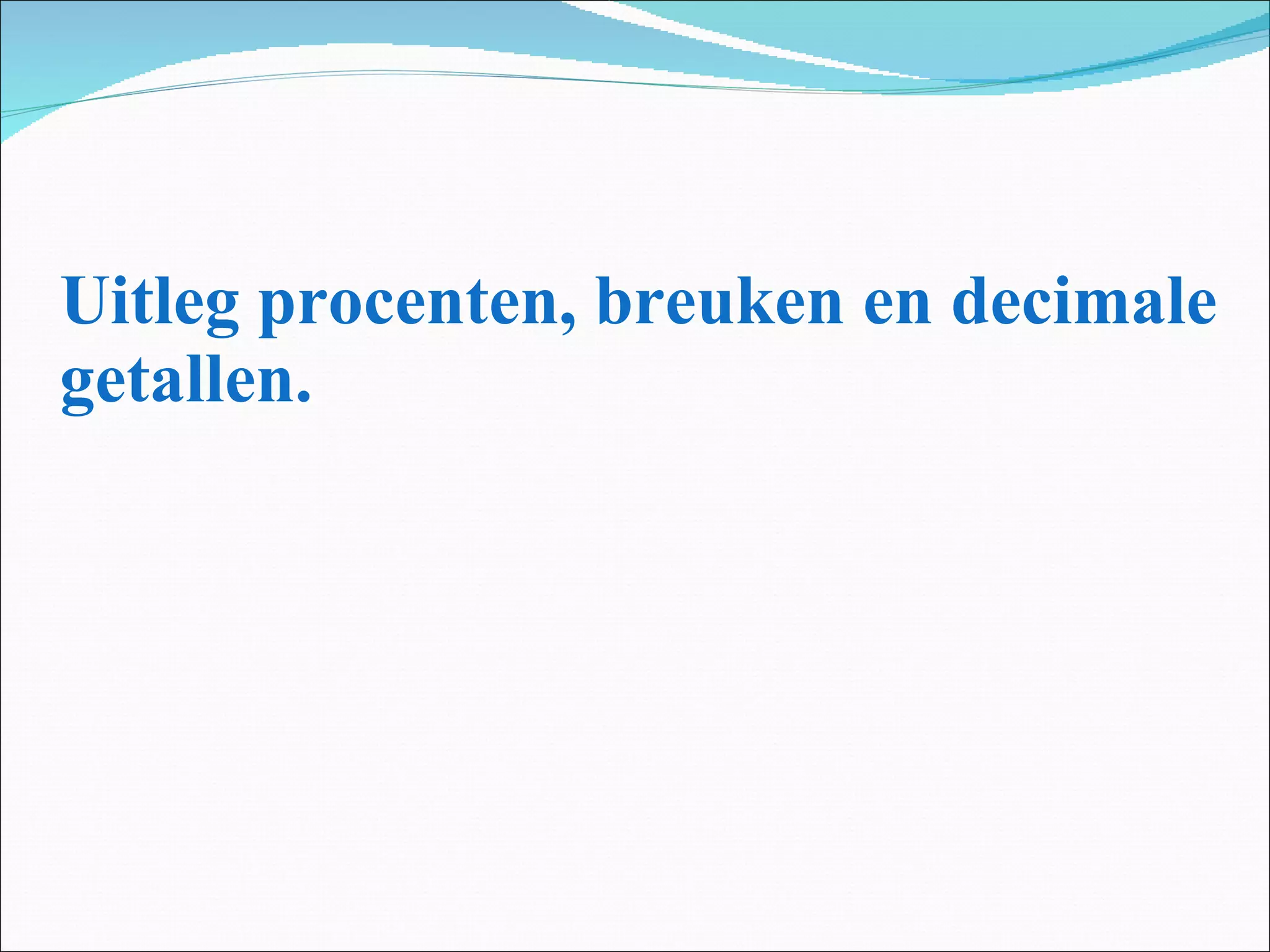 Uitleg procenten, breuken en decimale getallen.